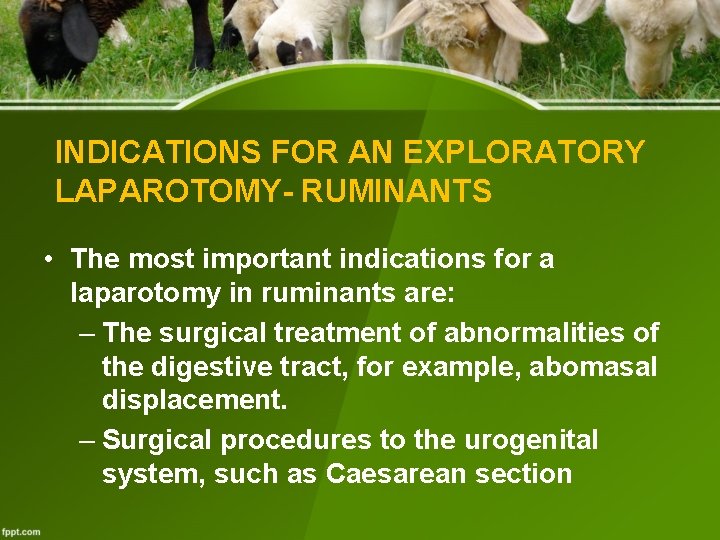 INDICATIONS FOR AN EXPLORATORY LAPAROTOMY- RUMINANTS

• The most important indications for a laparotomy in ruminants are:
– The surgical treatment of abnormalities of the digestive tract, for example, abomasal displacement.
– Surgical procedures to the urogenital system, such as Caesarean section

fppt.com